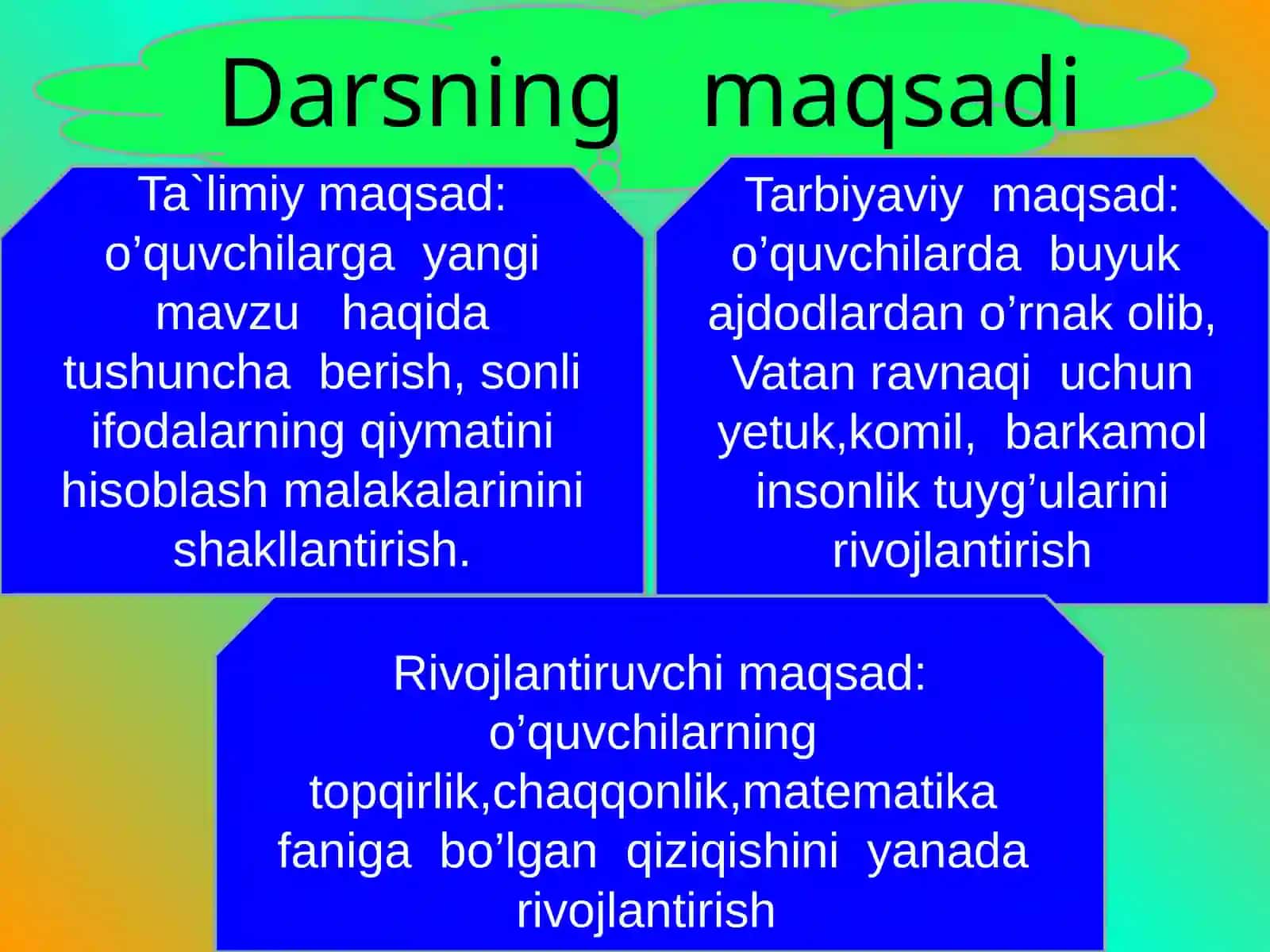 Darsning maqsadi

Ta`limiy maqsad: o’quvchilarga yangi mavzu haqida tushuncha berish, sonli ifodalarning qiymatini hisoblash malakalarinini shakllantirish.

Tarbiyaviy maqsad: o’quvchilarda buyuk ajdodlardan o’rnak olib, Vatan ravnaqi uchun yetuk,komil, barkamol insonlik tuyg’ularini rivojlantirish

Rivojlantiruvchi maqsad: o’quvchilarning topqirlik,chaqqonlik,matematika faniga bo’lgan qiziqishini yanada rivojlantirish